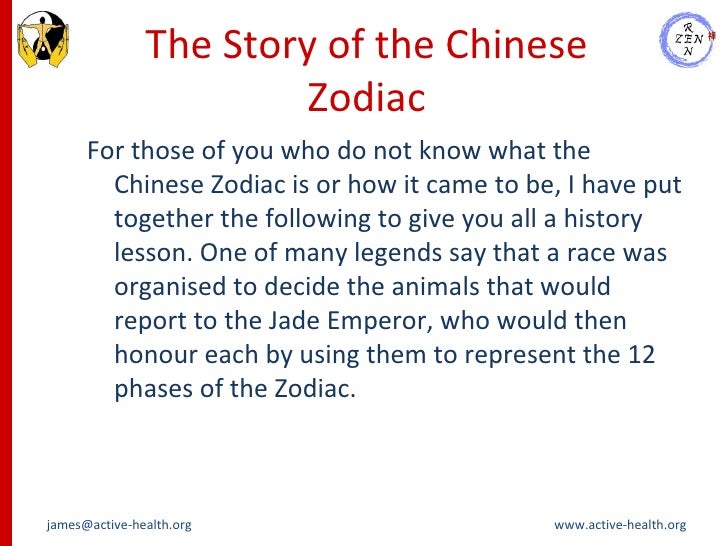 R
ZEN
N
禅

The Story of the Chinese Zodiac

For those of you who do not know what the Chinese Zodiac is or how it came to be, I have put together the following to give you all a history lesson. One of many legends say that a race was organised to decide the animals that would report to the Jade Emperor, who would then honour each by using them to represent the 12 phases of the Zodiac.

james@active-health.org

www.active-health.org